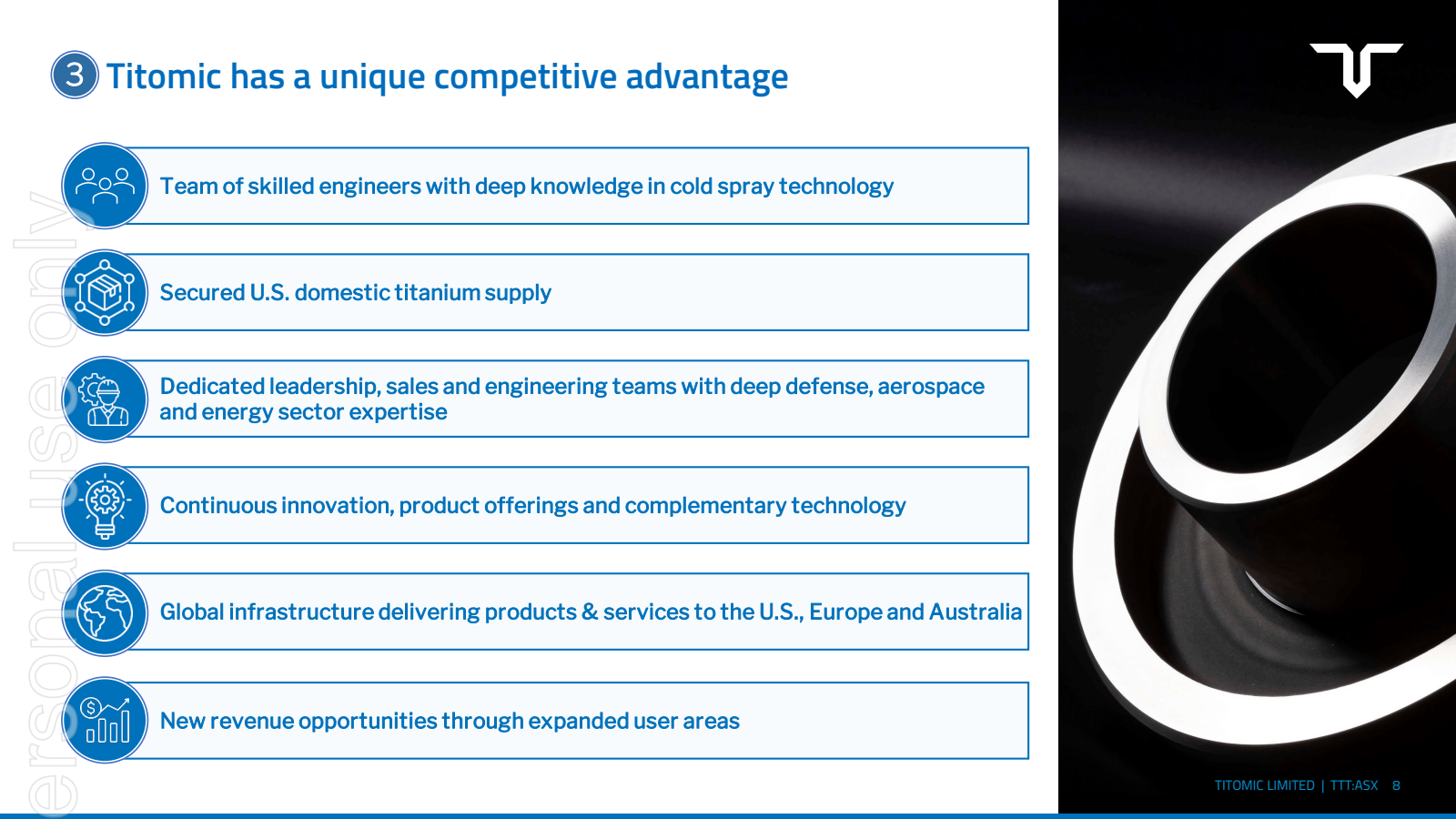 3 Titomic has a unique competitive advantage

Team of skilled engineers with deep knowledge in cold spray technology

Secured U.S. domestic titanium supply

Dedicated leadership, sales and engineering teams with deep defense, aerospace and energy sector expertise

Continuous innovation, product offerings and complementary technology

Global infrastructure delivering products & services to the U.S., Europe and Australia

New revenue opportunities through expanded user areas

ersonal use only

TITOMIC LIMITED | TTT:ASX 8